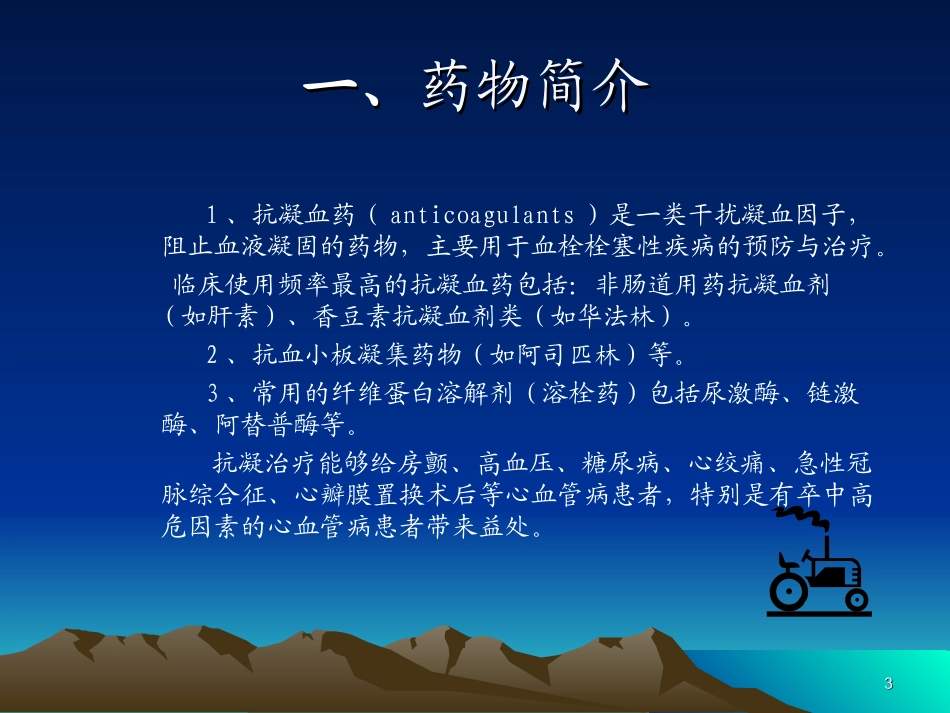 一、药物简介

1、抗凝血药（anticoagulants）是一类干扰凝血因子，阻止血液凝固的药物，主要用于血栓栓塞性疾病的预防与治疗。

临床使用频率最高的抗凝血药包括：非肠道用药抗凝血剂（如肝素）、香豆素抗凝血剂类（如华法林）。

2、抗血小板凝集药物（如阿司匹林）等。

3、常用的纤维蛋白溶解剂（溶栓药）包括尿激酶、链激酶、阿替普酶等。

抗凝治疗能够给房颤、高血压、糖尿病、心绞痛、急性冠脉综合征、心瓣膜置换术后等心血管病患者，特别是有卒中高危因素的心血管病患者带来益处。

3